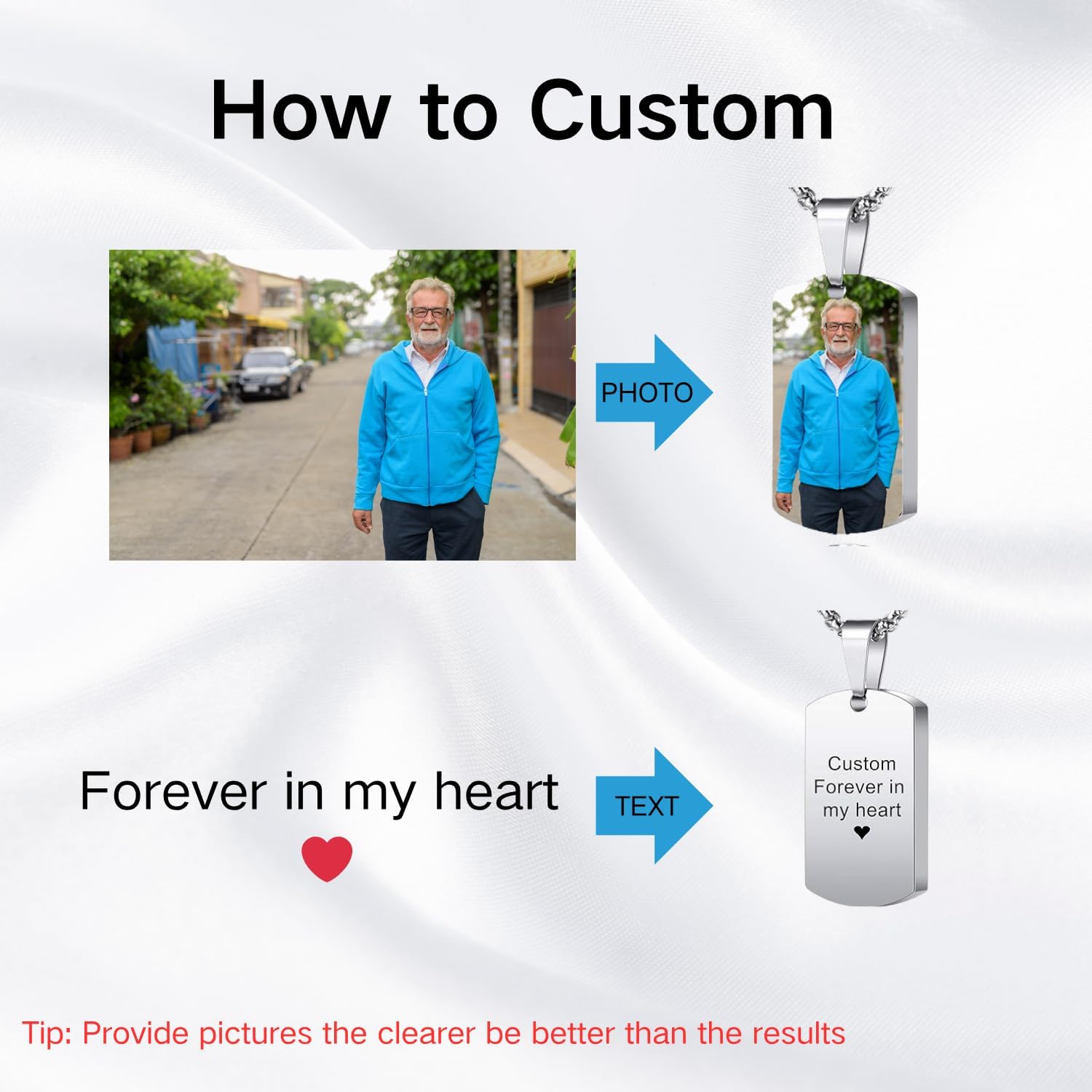 How to Custom

PHOTO

Forever in my heart

TEXT

Custom
Forever in
my heart

Tip: Provide pictures the clearer be better than the results